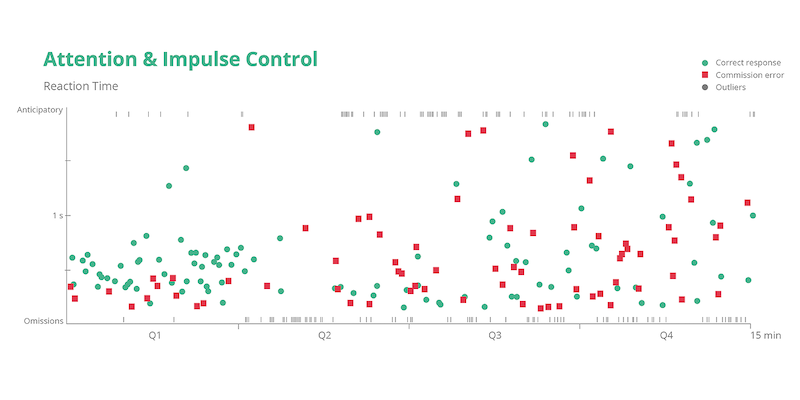 Attention & Impulse Control
Reaction Time

Correct response
Commission error
Outliers

Anticipatory
1 s
Omissions

Q1
Q2
Q3
Q4
15 min